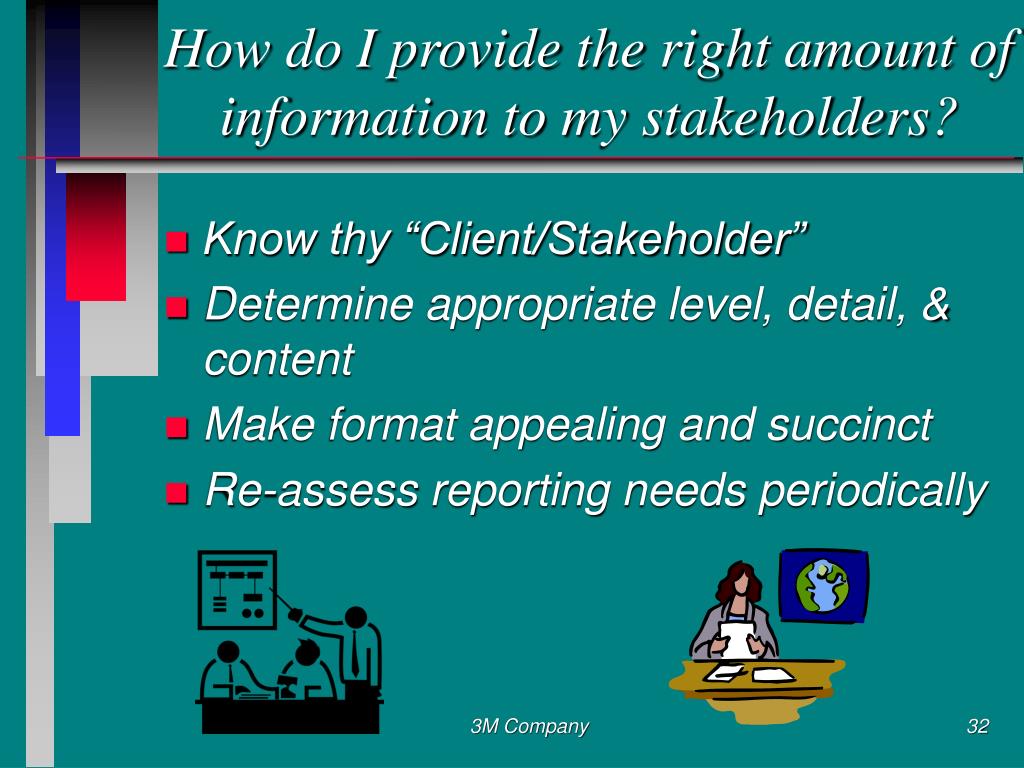 How do I provide the right amount of information to my stakeholders?

- Know thy “Client/Stakeholder”
- Determine appropriate level, detail, & content
- Make format appealing and succinct
- Re-assess reporting needs periodically

3M Company

32